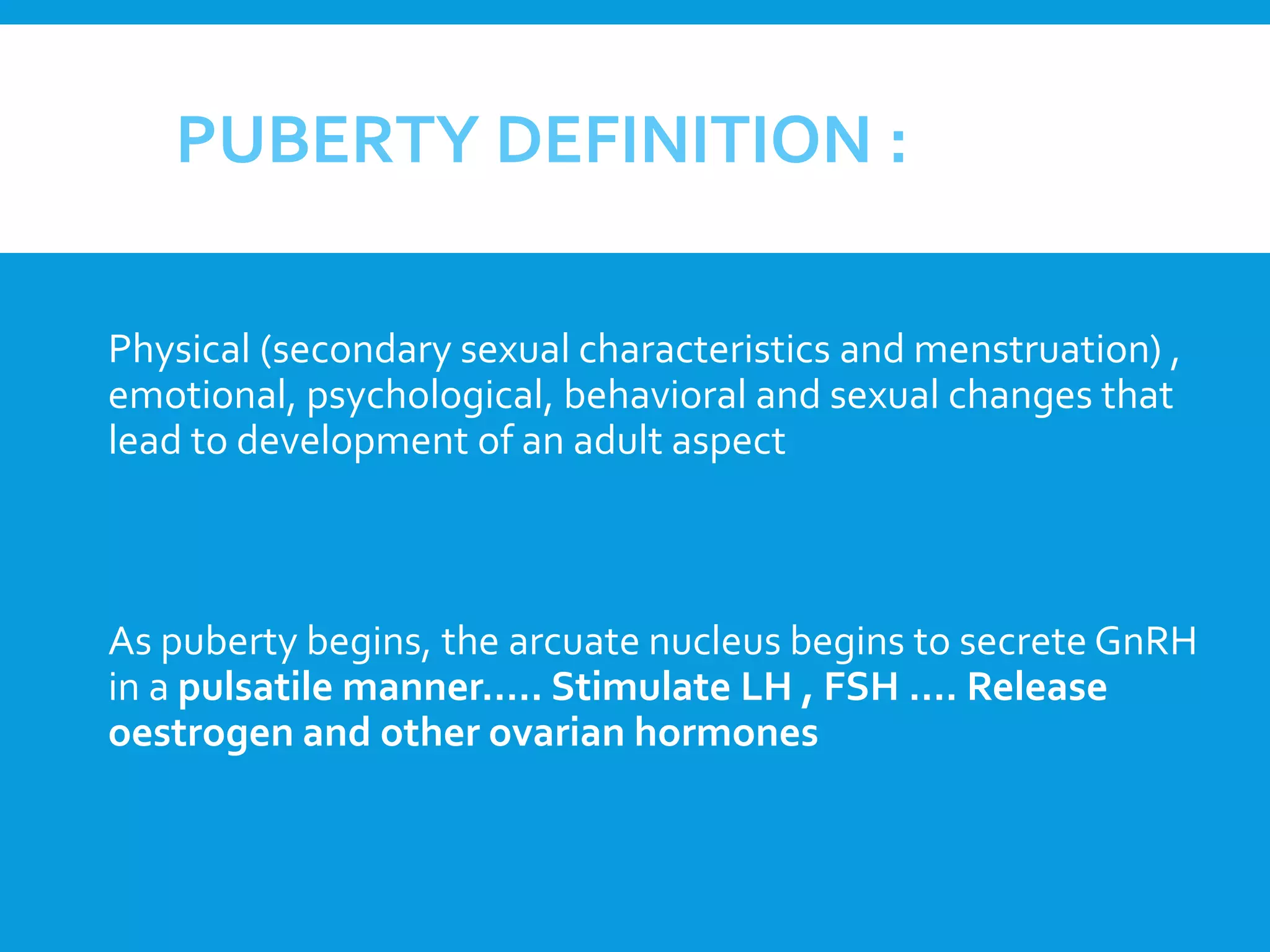 PUBERTY DEFINITION :

Physical (secondary sexual characteristics and menstruation) , emotional, psychological, behavioral and sexual changes that lead to development of an adult aspect

As puberty begins, the arcuate nucleus begins to secrete GnRH in a pulsatile manner….. Stimulate LH , FSH …. Release oestrogen and other ovarian hormones